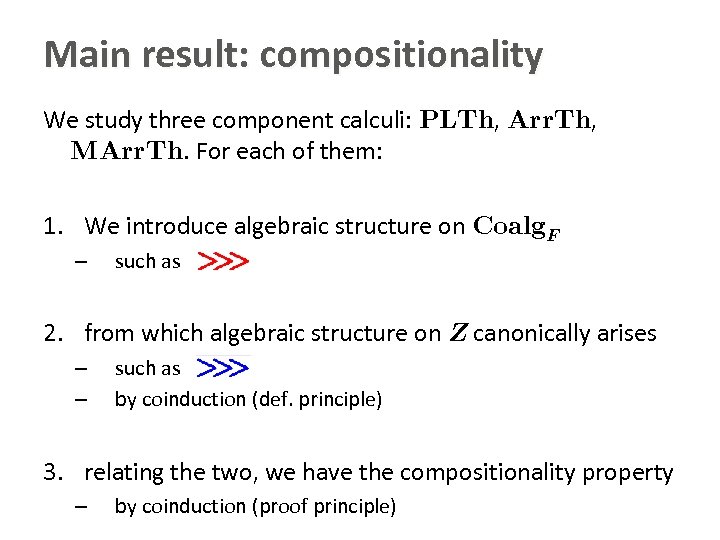 Main result: compositionality

We study three component calculi: $\mathbf{PLTh}$, $\mathbf{ArrTh}$, $\mathbf{MArrTh}$. For each of them:

1. We introduce algebraic structure on $\mathbf{Coalg}_F$
– such as $\ggg$

2. from which algebraic structure on $Z$ canonically arises
– such as $\ggg$
– by coinduction (def. principle)

3. relating the two, we have the compositionality property
– by coinduction (proof principle)